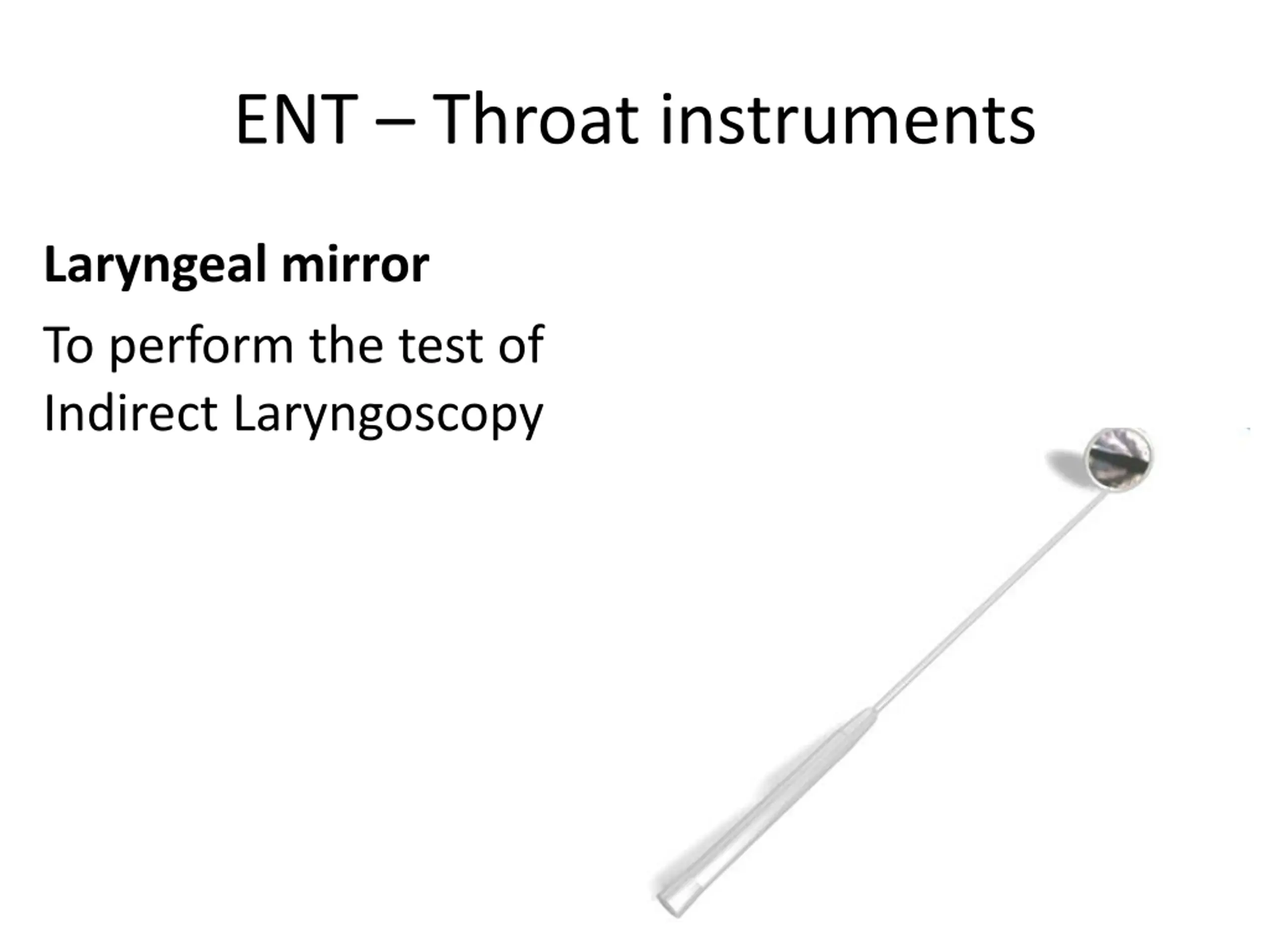 ENT – Throat instruments

Laryngeal mirror

To perform the test of Indirect Laryngoscopy